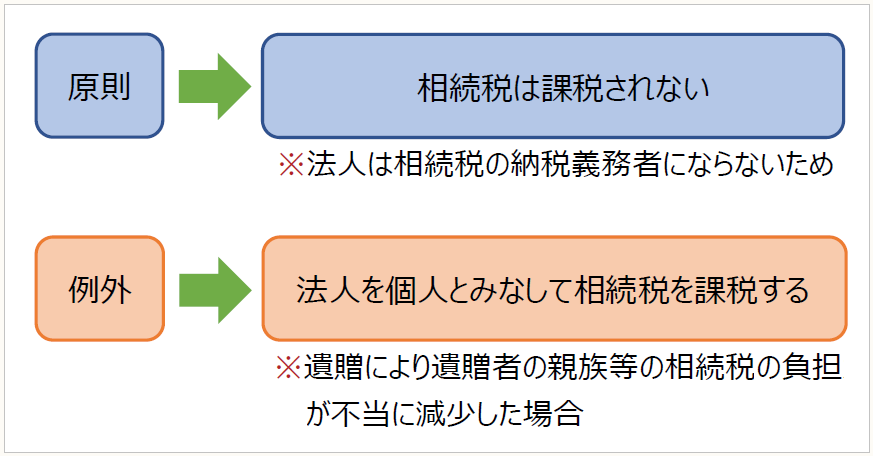 原則

相続税は課税されない

※法人は相続税の納税義務者にならないため

例外

法人を個人とみなして相続税を課税する

※遺贈により遺贈者の親族等の相続税の負担が不当に減少した場合